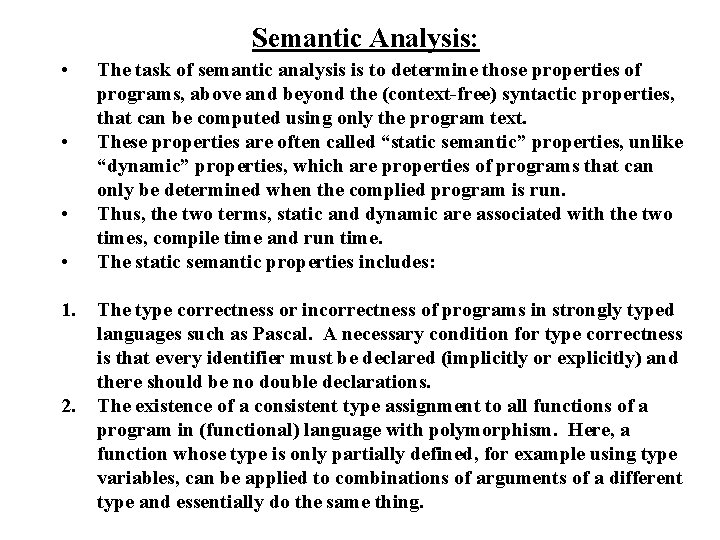 Semantic Analysis:

• The task of semantic analysis is to determine those properties of programs, above and beyond the (context-free) syntactic properties, that can be computed using only the program text.
• These properties are often called “static semantic” properties, unlike “dynamic” properties, which are properties of programs that can only be determined when the complied program is run.
• Thus, the two terms, static and dynamic are associated with the two times, compile time and run time.
• The static semantic properties includes:

1. The type correctness or incorrectness of programs in strongly typed languages such as Pascal. A necessary condition for type correctness is that every identifier must be declared (implicitly or explicitly) and there should be no double declarations.
2. The existence of a consistent type assignment to all functions of a program in (functional) language with polymorphism. Here, a function whose type is only partially defined, for example using type variables, can be applied to combinations of arguments of a different type and essentially do the same thing.